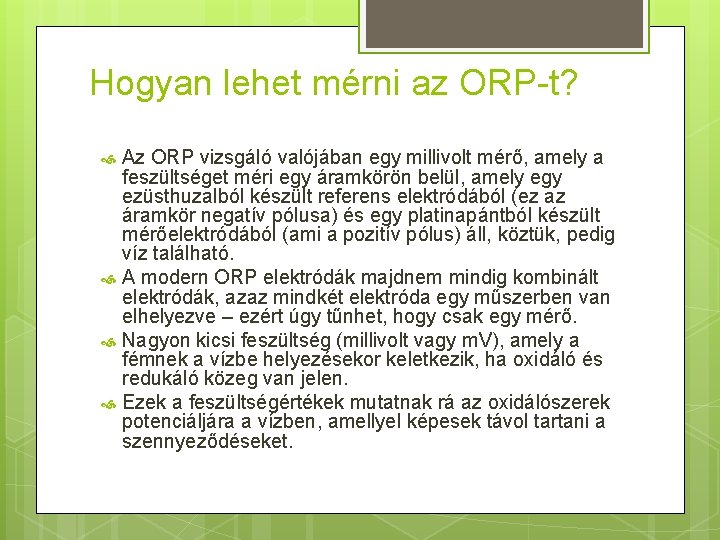 Hogyan lehet mérni az ORP-t?

Az ORP vizsgáló valójában egy millivolt mérő, amely a feszültséget méri egy áramkörön belül, amely egy ezüsthuzalból készült referens elektródából (ez az áramkör negatív pólusa) és egy platinapántból készült mérőelektródából (ami a pozitív pólus) áll, köztük, pedig víz található.

A modern ORP elektródák majdnem mindig kombinált elektródák, azaz mindkét elektróda egy műszerben van elhelyezve – ezért úgy tűnhet, hogy csak egy mérő.

Nagyon kicsi feszültség (millivolt vagy mV), amely a fémnek a vízbe helyezésekor keletkezik, ha oxidáló és redukáló közeg van jelen.

Ezek a feszültségértékek mutatnak rá az oxidálószerek potenciáljára a vízben, amellyel képesek távol tartani a szennyeződéseket.